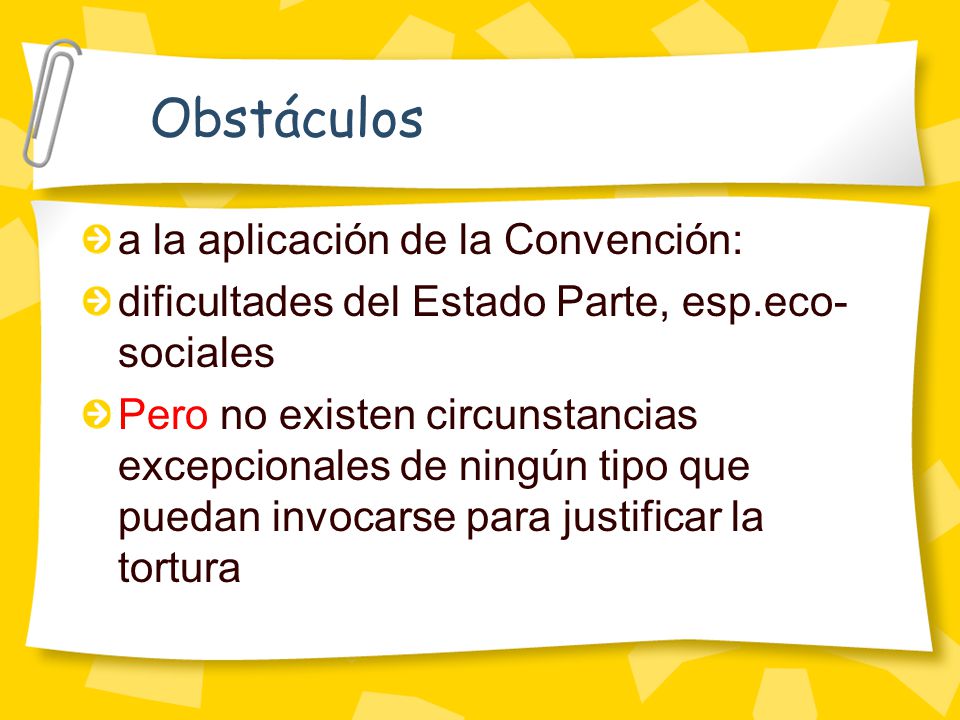 Obstáculos

a la aplicación de la Convención:

dificultades del Estado Parte, esp.eco-sociales

Pero no existen circunstancias excepcionales de ningún tipo que puedan invocarse para justificar la tortura